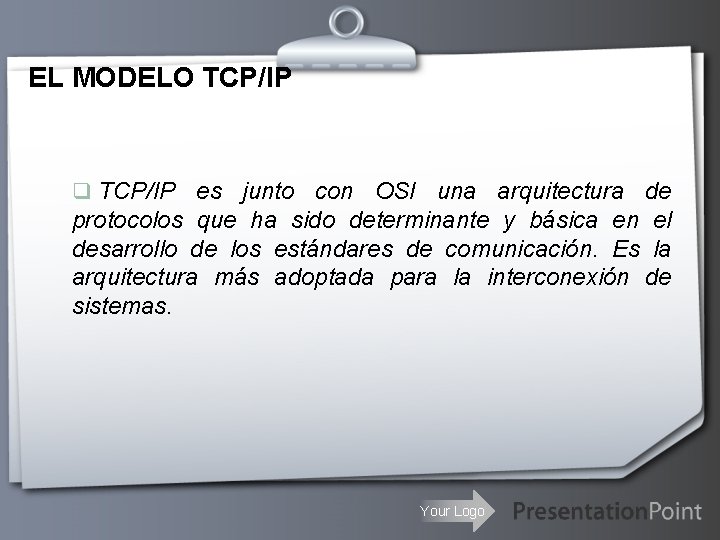 EL MODELO TCP/IP

❑ TCP/IP es junto con OSI una arquitectura de protocolos que ha sido determinante y básica en el desarrollo de los estándares de comunicación. Es la arquitectura más adoptada para la interconexión de sistemas.

Your Logo

PresentationPoint